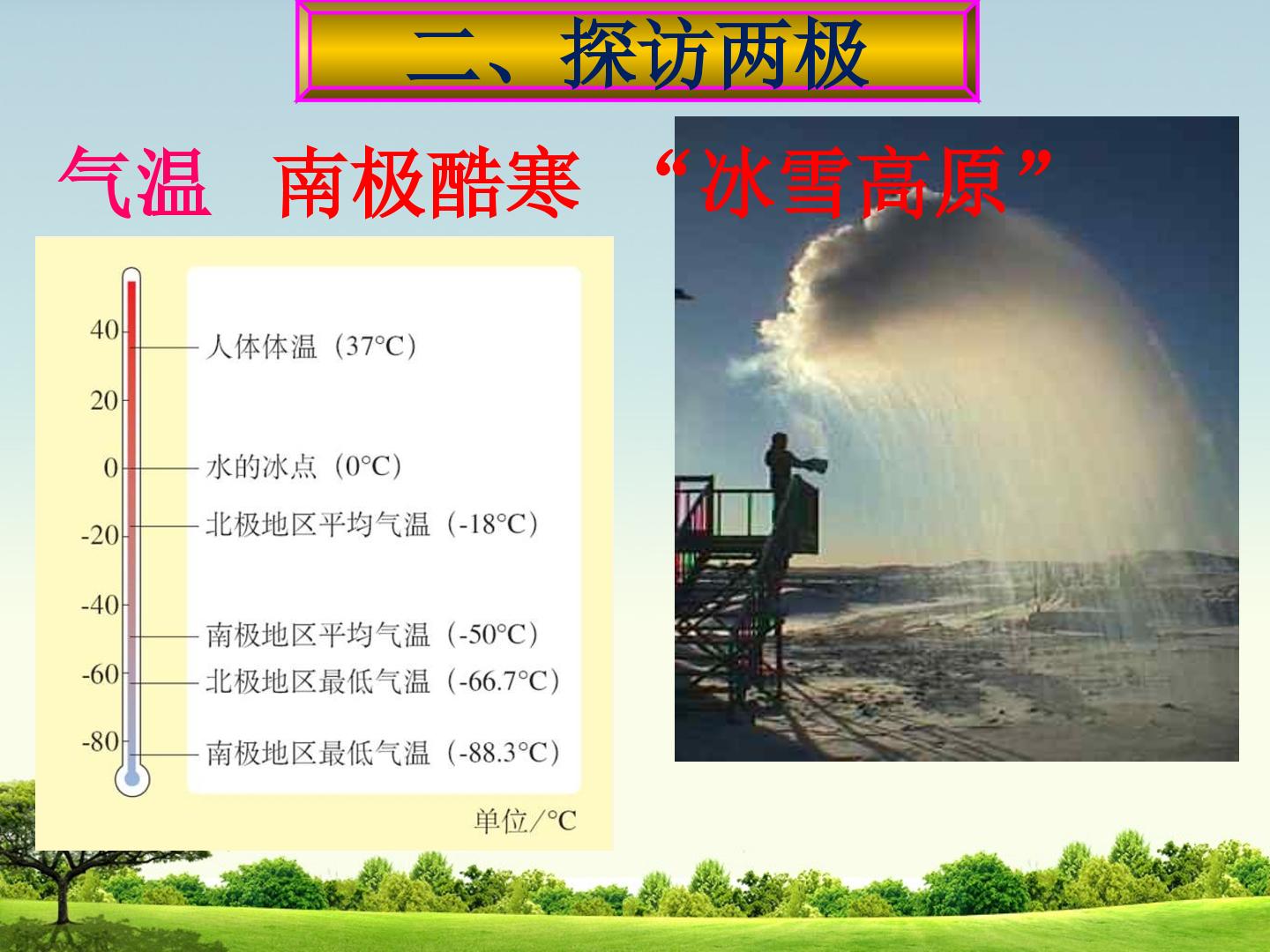 二、探访两极

气温　南极酷寒　“冰雪高原”

40
20
0
-20
-40
-60
-80

人体体温（37°C）
水的冰点（0°C）
北极地区平均气温（-18°C）
南极地区平均气温（-50°C）
北极地区最低气温（-66.7°C）
南极地区最低气温（-88.3°C）

单位/°C